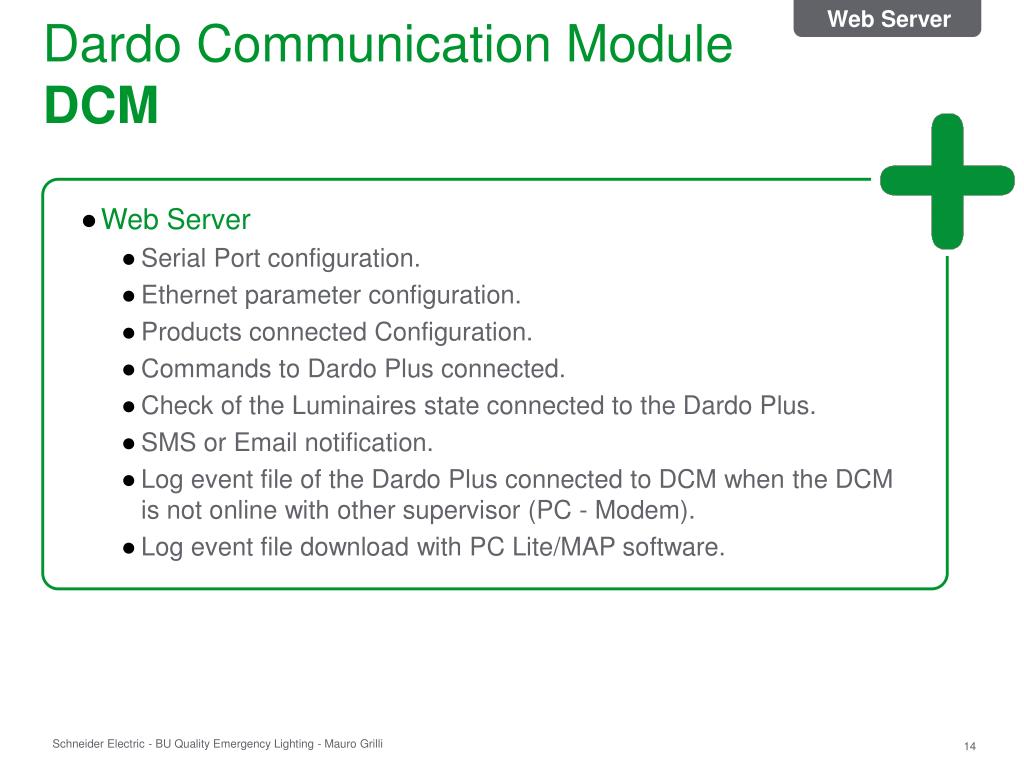 Web Server

Dardo Communication Module
DCM

● Web Server
● Serial Port configuration.
● Ethernet parameter configuration.
● Products connected Configuration.
● Commands to Dardo Plus connected.
● Check of the Luminaires state connected to the Dardo Plus.
● SMS or Email notification.
● Log event file of the Dardo Plus connected to DCM when the DCM is not online with other supervisor (PC - Modem).
● Log event file download with PC Lite/MAP software.

Schneider Electric - BU Quality Emergency Lighting - Mauro Grilli

14